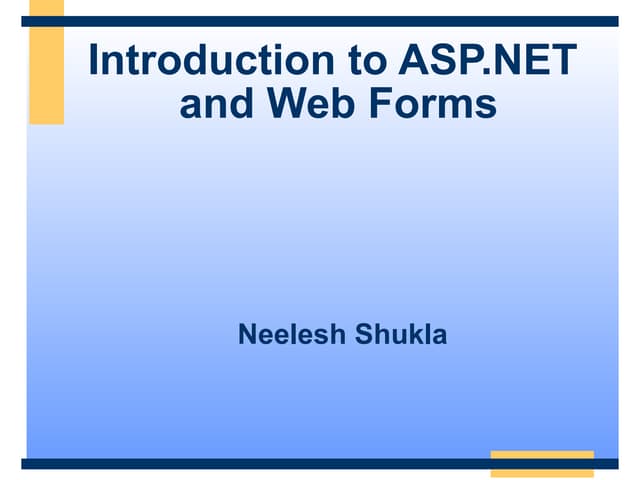 Introduction to ASP.NET and Web Forms

Neelesh Shukla